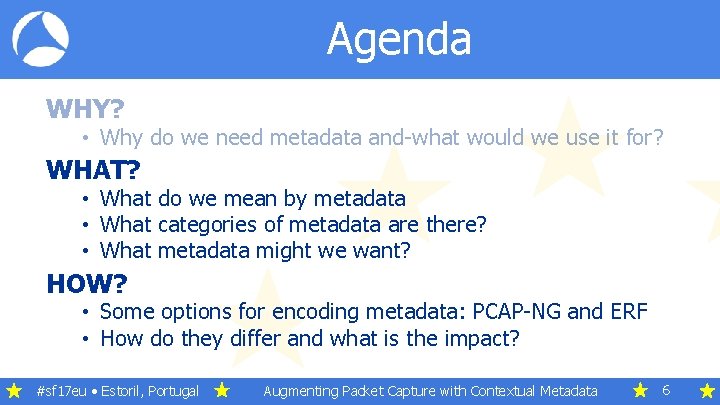 Agenda

WHY?

• Why do we need metadata and-what would we use it for?

WHAT?

• What do we mean by metadata
• What categories of metadata are there?
• What metadata might we want?

HOW?

• Some options for encoding metadata: PCAP-NG and ERF
• How do they differ and what is the impact?

#sf17eu • Estoril, Portugal Augmenting Packet Capture with Contextual Metadata 6